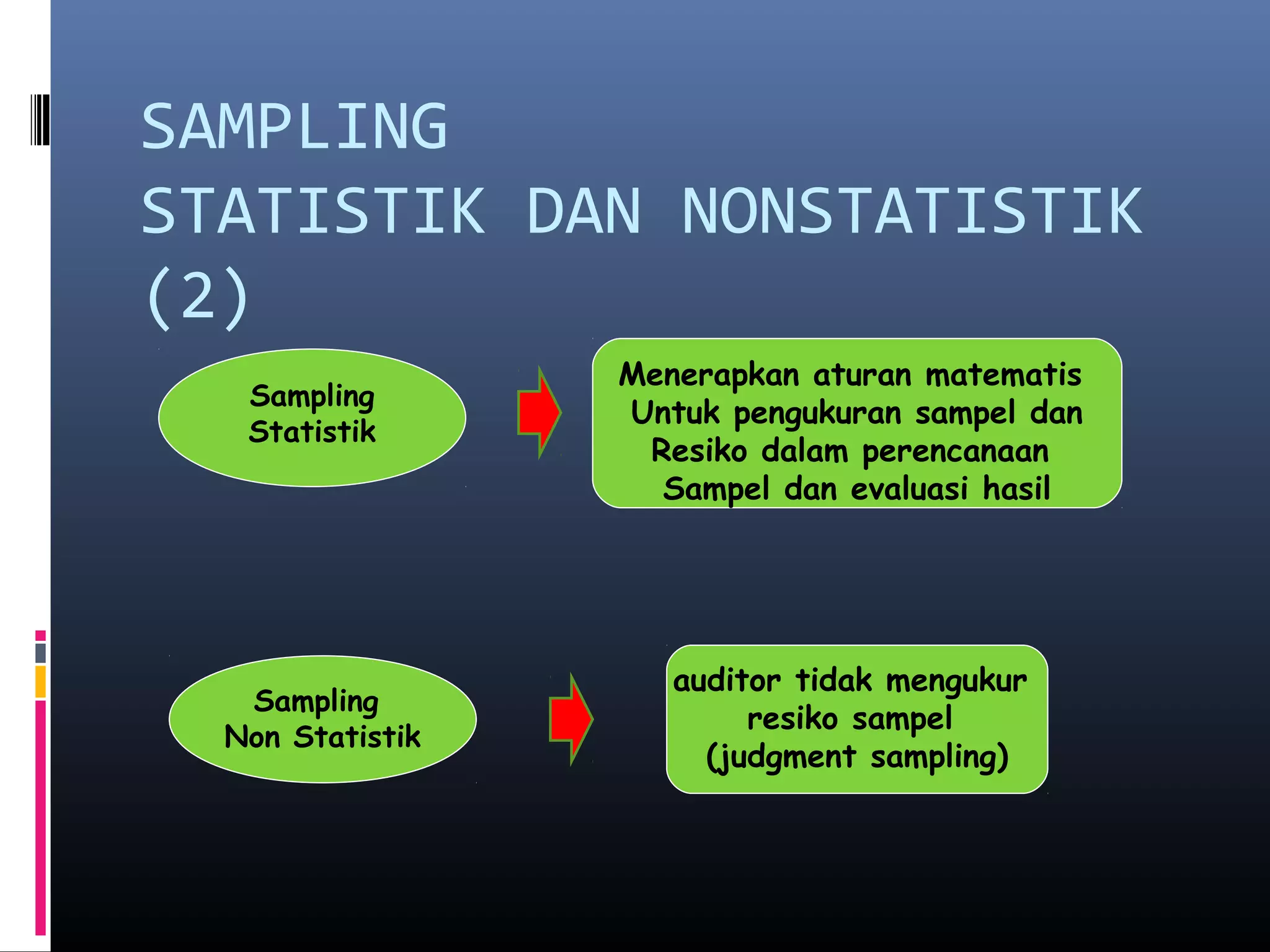 SAMPLING STATISTIK DAN NONSTATISTIK (2)

Sampling Statistik

Menerapkan aturan matematis Untuk pengukuran sampel dan Resiko dalam perencanaan Sampel dan evaluasi hasil

Sampling Non Statistik

auditor tidak mengukur resiko sampel (judgment sampling)